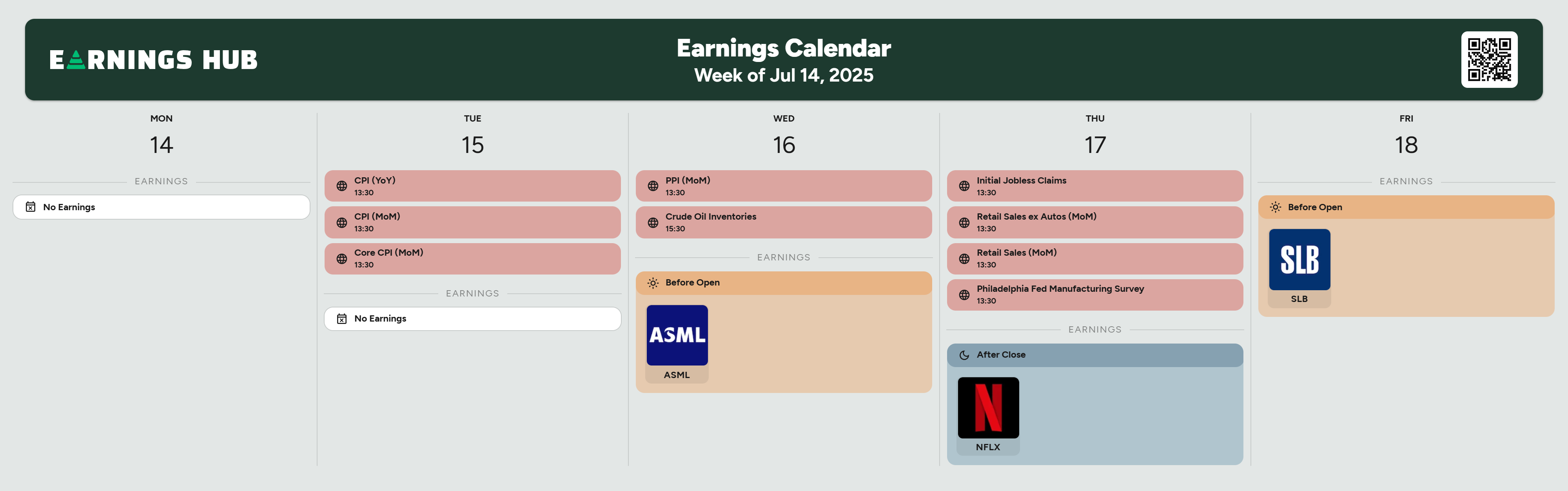 EARNINGS HUB

Earnings Calendar
Week of Jul 14, 2025

MON
14
EARNINGS
No Earnings

TUE
15
CPI (YoY)
13:30
CPI (MoM)
13:30
Core CPI (MoM)
13:30
EARNINGS
No Earnings

WED
16
PPI (MoM)
13:30
Crude Oil Inventories
15:30
EARNINGS
Before Open
ASML
ASML

THU
17
Initial Jobless Claims
13:30
Retail Sales ex Autos (MoM)
13:30
Retail Sales (MoM)
13:30
Philadelphia Fed Manufacturing Survey
13:30
EARNINGS
After Close
N
NFLX

FRI
18
EARNINGS
Before Open
SLB
SLB